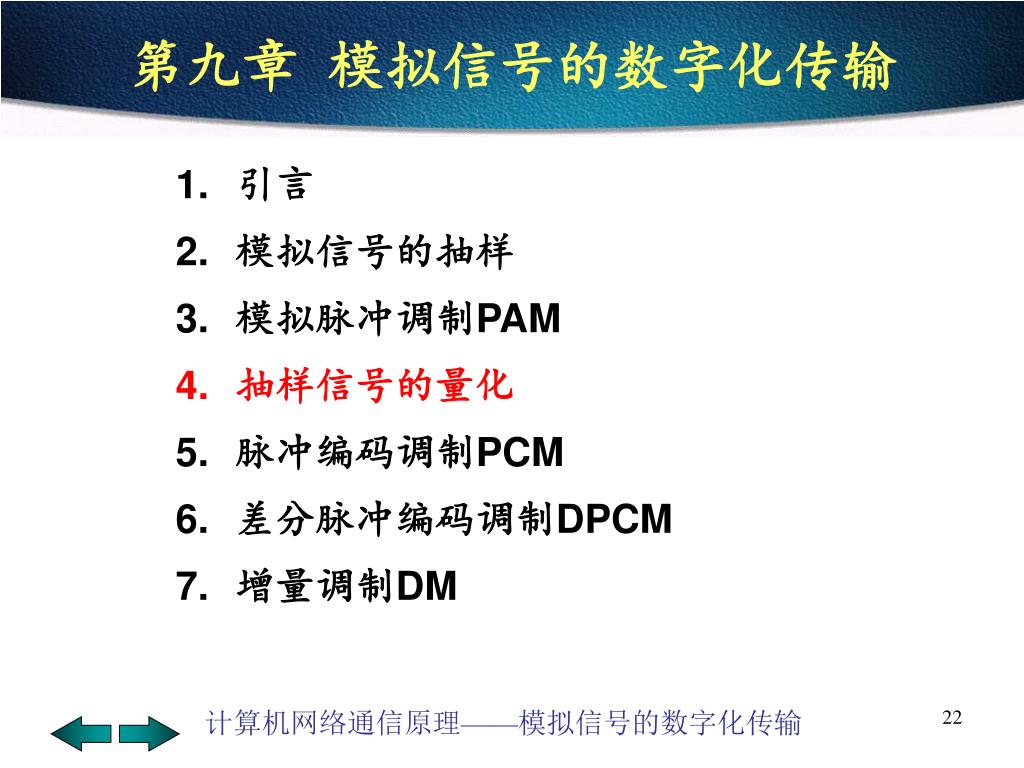 第九章 模拟信号的数字化传输

1. 引言
2. 模拟信号的抽样
3. 模拟脉冲调制PAM
4. 抽样信号的量化
5. 脉冲编码调制PCM
6. 差分脉冲编码调制DPCM
7. 增量调制DM

计算机网络通信原理——模拟信号的数字化传输

22